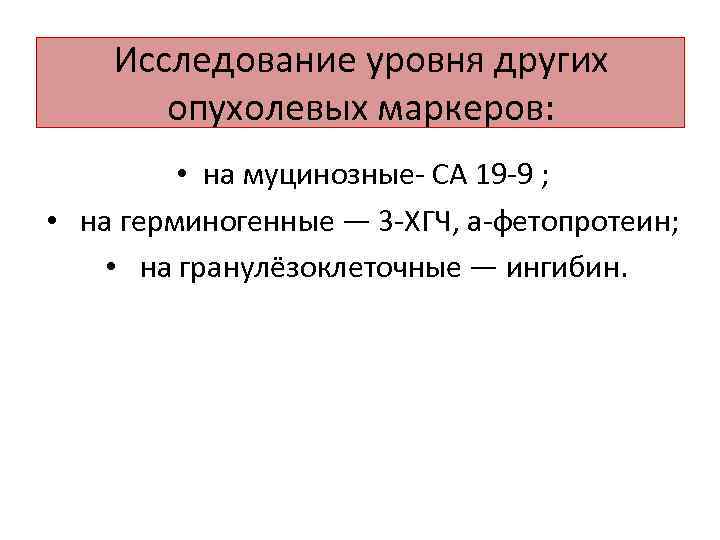 Исследование уровня других опухолевых маркеров:

• на муцинозные- СА 19-9 ;
• на герминогенные — 3-ХГЧ, а-фетопротеин;
• на гранулёзоклеточные — ингибин.